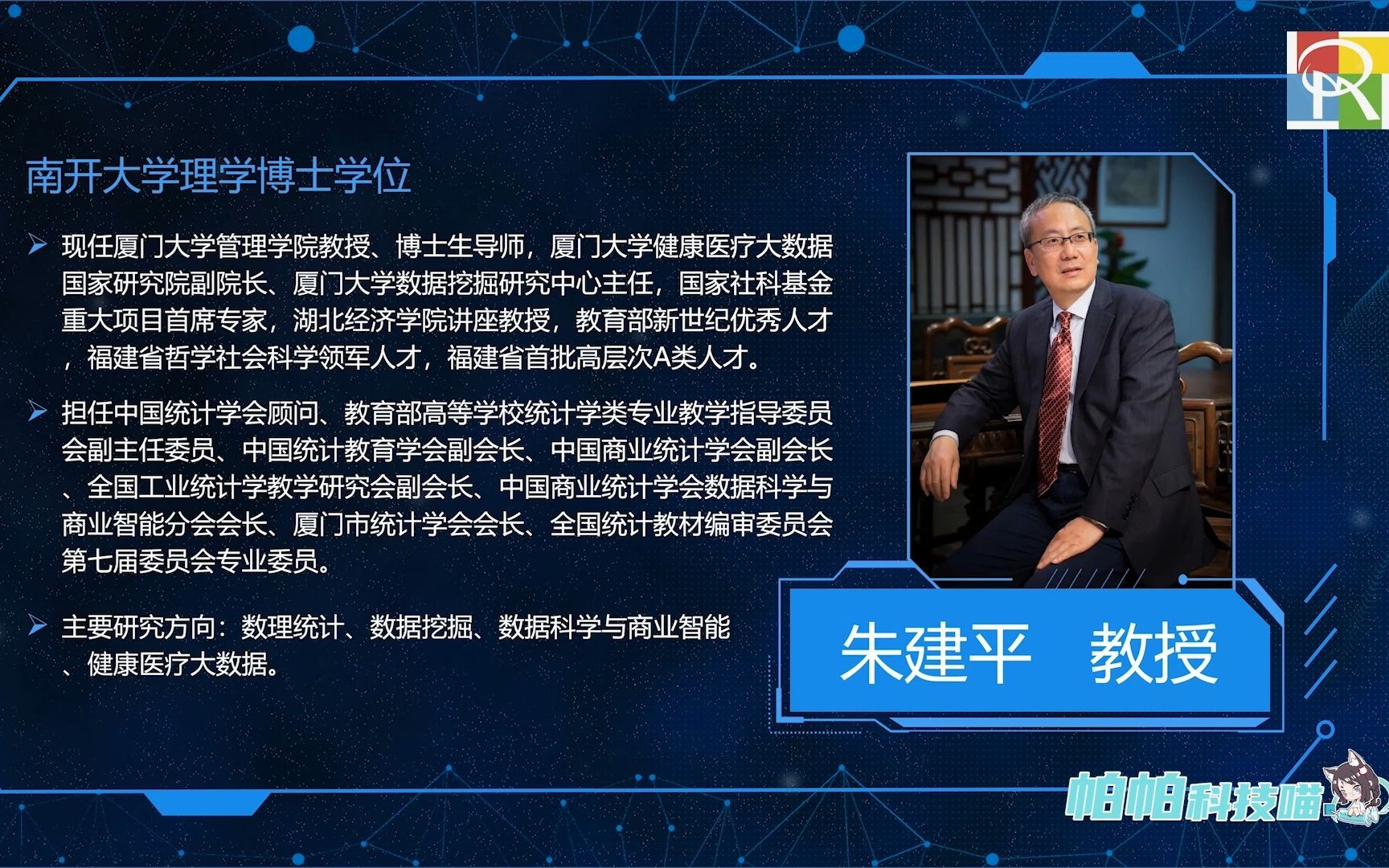 南开大学理学博士学位

➤ 现任厦门大学管理学院教授、博士生导师，厦门大学健康医疗大数据国家研究院副院长、厦门大学数据挖掘研究中心主任，国家社科基金重大项目首席专家，湖北经济学院讲座教授，教育部新世纪优秀人才，福建省哲学社会科学领军人才，福建省首批高层次A类人才。

➤ 担任中国统计学会顾问、教育部高等学校统计学类专业教学指导委员会副主任委员、中国统计教育学会副会长、中国商业统计学会副会长、全国工业统计学教学研究会副会长、中国商业统计学会数据科学与商业智能分会会长、厦门市统计学会会长、全国统计教材编审委员会第七届委员会专业委员。

➤ 主要研究方向：数理统计、数据挖掘、数据科学与商业智能、健康医疗大数据。

朱建平 教授

帕帕科技喵